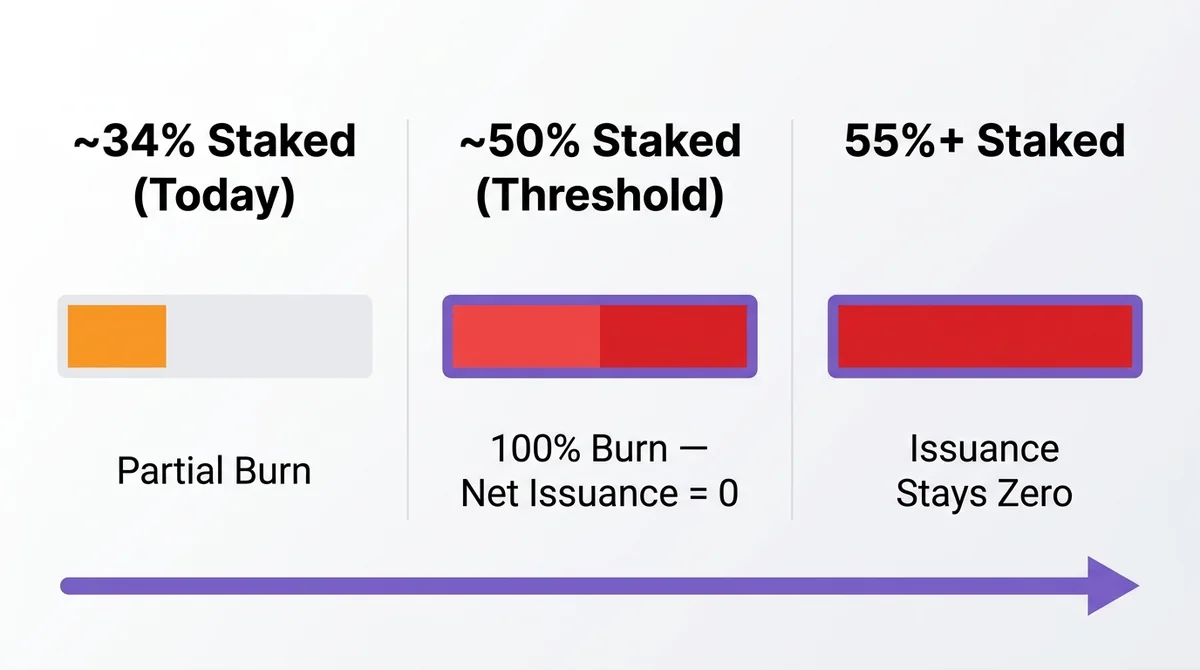 ~34% Staked (Today)

Partial Burn

~50% Staked (Threshold)

100% Burn — Net Issuance = 0

55%+ Staked

Issuance Stays Zero